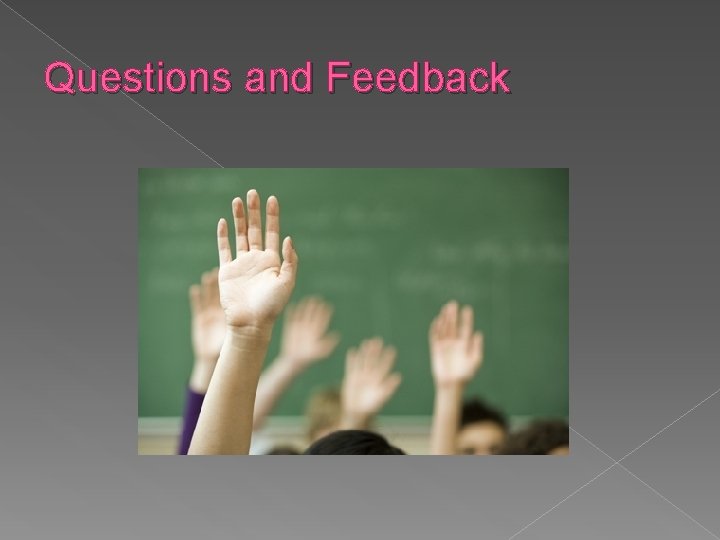 Questions and Feedback